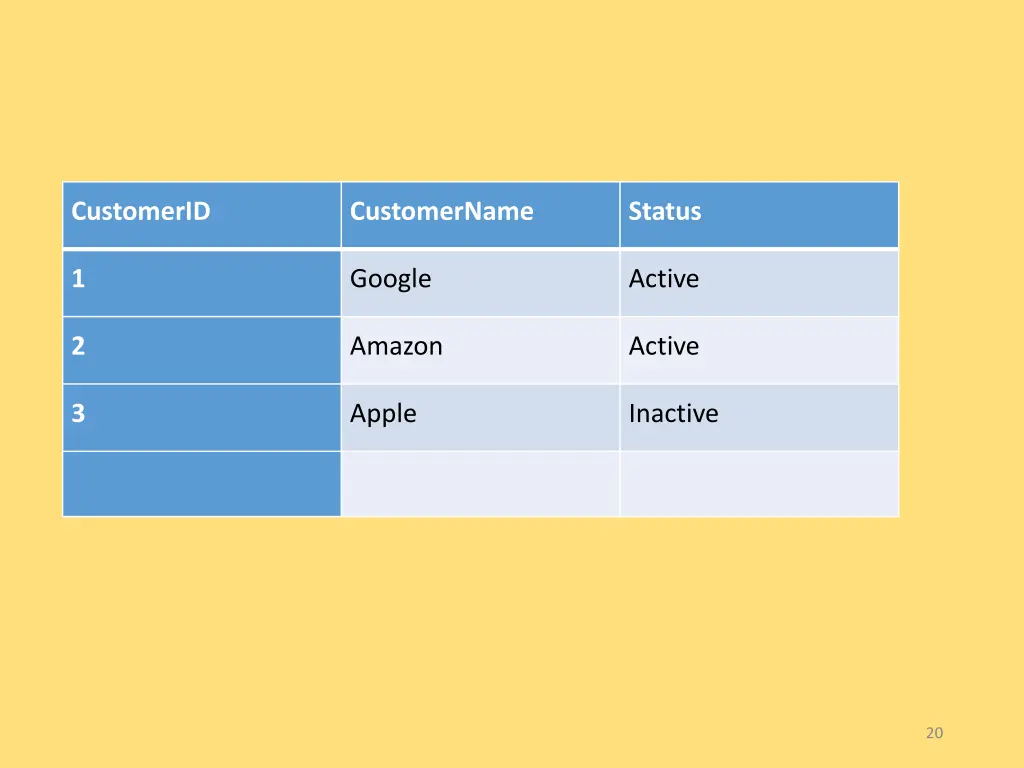 | CustomerID | CustomerName | Status |
|---|---|---|
| 1 | Google | Active |
| 2 | Amazon | Active |
| 3 | Apple | Inactive |
| | | |

20